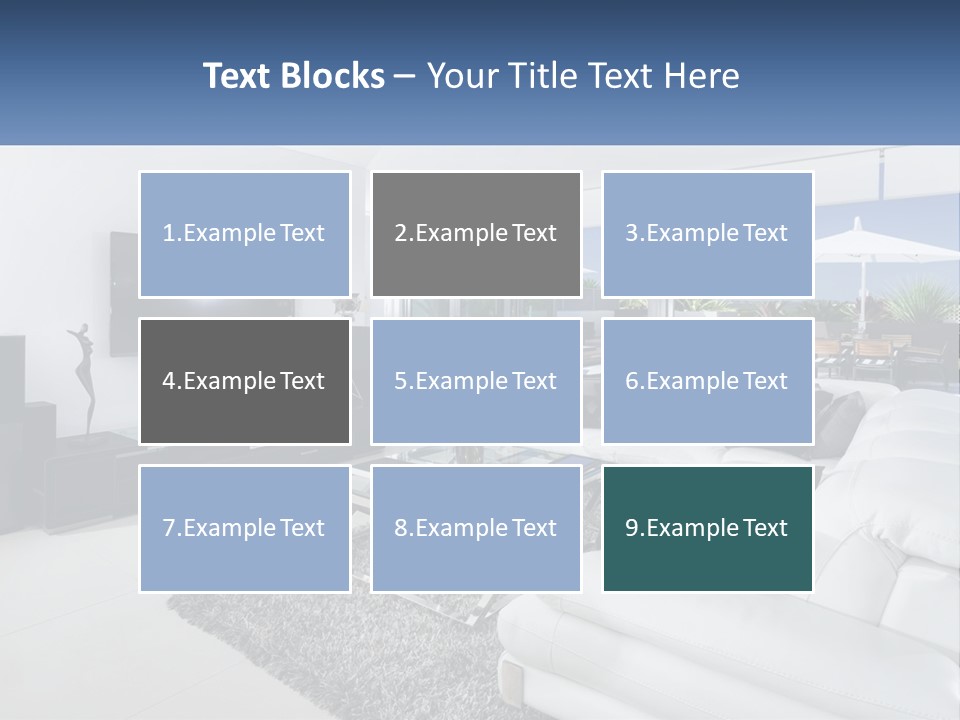 Text Blocks – Your Title Text Here

1.Example Text

2.Example Text

3.Example Text

4.Example Text

5.Example Text

6.Example Text

7.Example Text

8.Example Text

9.Example Text